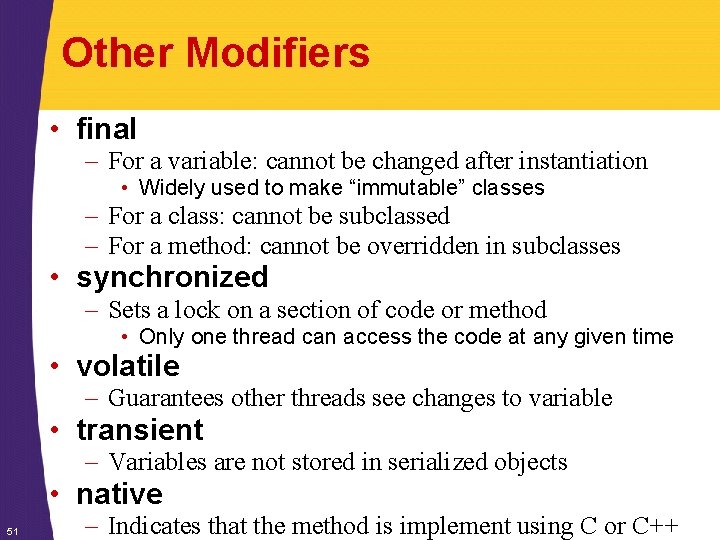 Other Modifiers

• final
– For a variable: cannot be changed after instantiation
• Widely used to make “immutable” classes
– For a class: cannot be subclassed
– For a method: cannot be overridden in subclasses

• synchronized
– Sets a lock on a section of code or method
• Only one thread can access the code at any given time

• volatile
– Guarantees other threads see changes to variable

• transient
– Variables are not stored in serialized objects

• native
– Indicates that the method is implement using C or C++

51